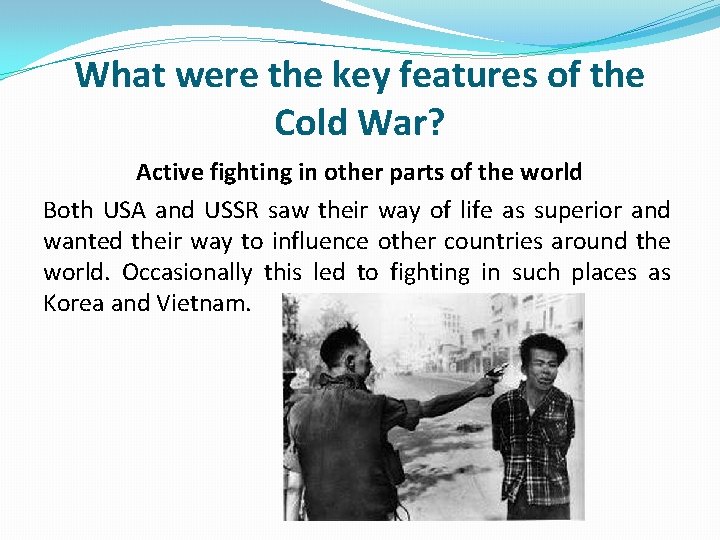 What were the key features of the Cold War?

Active fighting in other parts of the world

Both USA and USSR saw their way of life as superior and wanted their way to influence other countries around the world. Occasionally this led to fighting in such places as Korea and Vietnam.